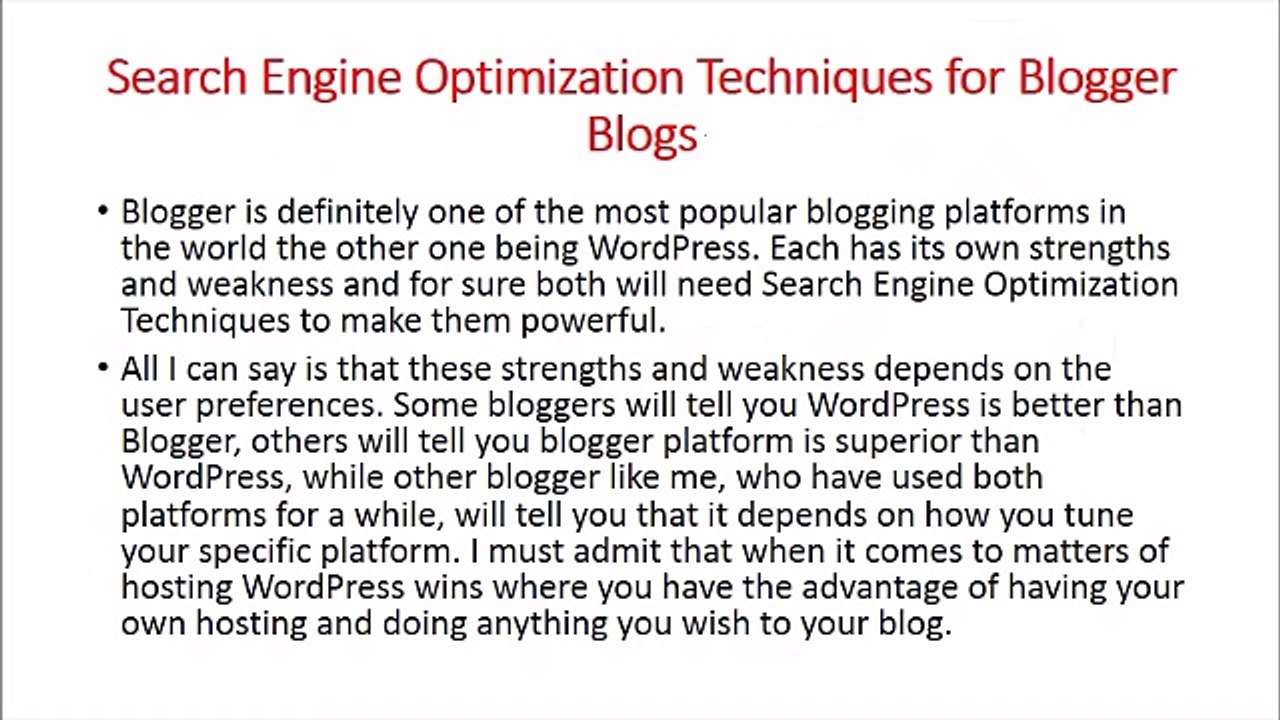 Search Engine Optimization Techniques for Blogger Blogs

• Blogger is definitely one of the most popular blogging platforms in the world the other one being WordPress. Each has its own strengths and weakness and for sure both will need Search Engine Optimization Techniques to make them powerful.

• All I can say is that these strengths and weakness depends on the user preferences. Some bloggers will tell you WordPress is better than Blogger, others will tell you blogger platform is superior than WordPress, while other blogger like me, who have used both platforms for a while, will tell you that it depends on how you tune your specific platform. I must admit that when it comes to matters of hosting WordPress wins where you have the advantage of having your own hosting and doing anything you wish to your blog.